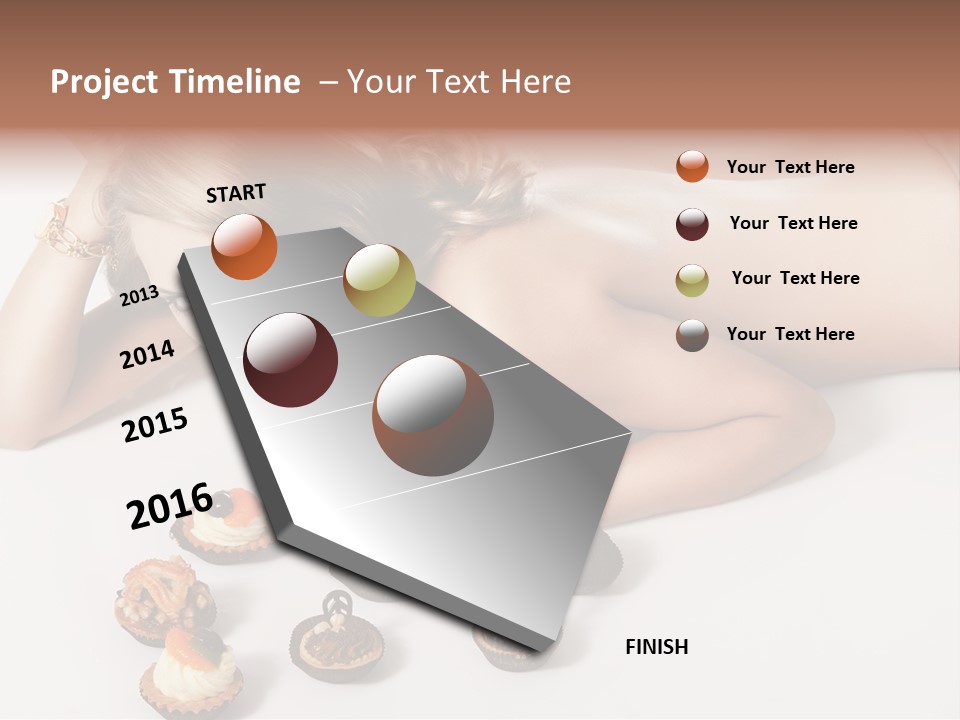 Project Timeline – Your Text Here

START

2013

2014

2015

2016

FINISH

Your Text Here

Your Text Here

Your Text Here

Your Text Here